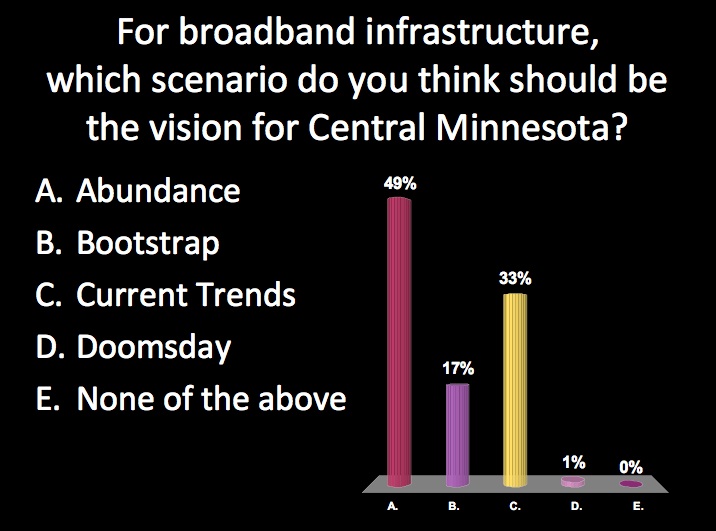 For broadband infrastructure, which scenario do you think should be the vision for Central Minnesota?

A. Abundance
B. Bootstrap
C. Current Trends
D. Doomsday
E. None of the above

49%
17%
33%
1%
0%

A.
B.
C.
D.
E.